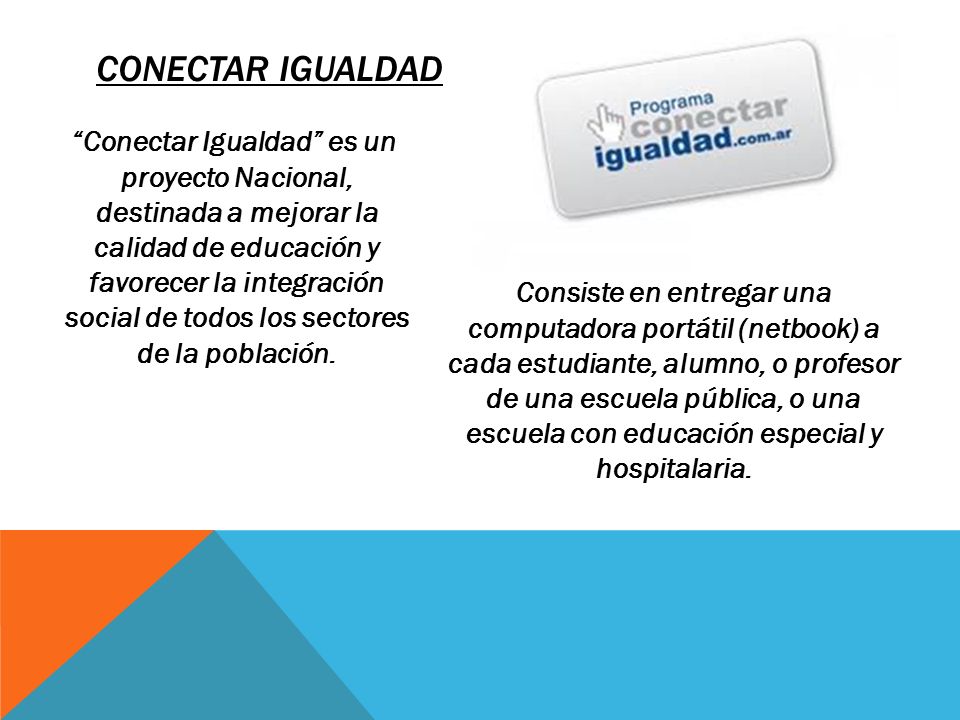 CONECTAR IGUALDAD

“Conectar Igualdad” es un proyecto Nacional, destinada a mejorar la calidad de educación y favorecer la integración social de todos los sectores de la población.

Programa conectar igualdad.com.ar

Consiste en entregar una computadora portátil (netbook) a cada estudiante, alumno, o profesor de una escuela pública, o una escuela con educación especial y hospitalaria.